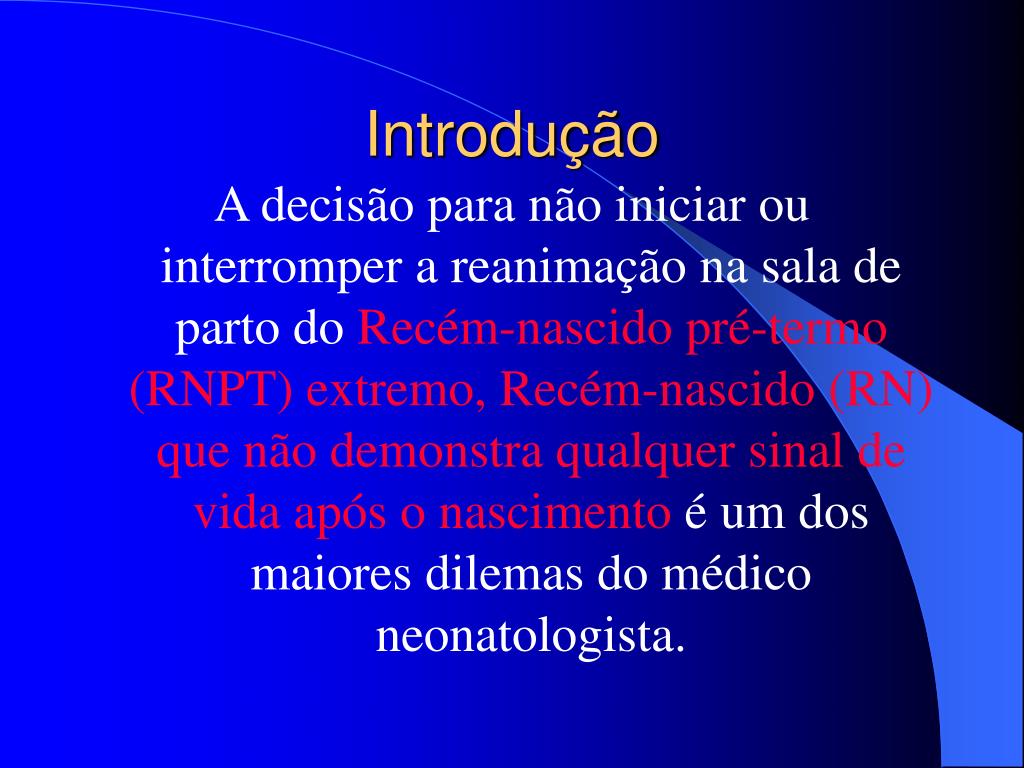 Introdução

A decisão para não iniciar ou interromper a reanimação na sala de parto do Recém-nascido pré-termo (RNPT) extremo, Recém-nascido (RN) que não demonstra qualquer sinal de vida após o nascimento é um dos maiores dilemas do médico neonatologista.